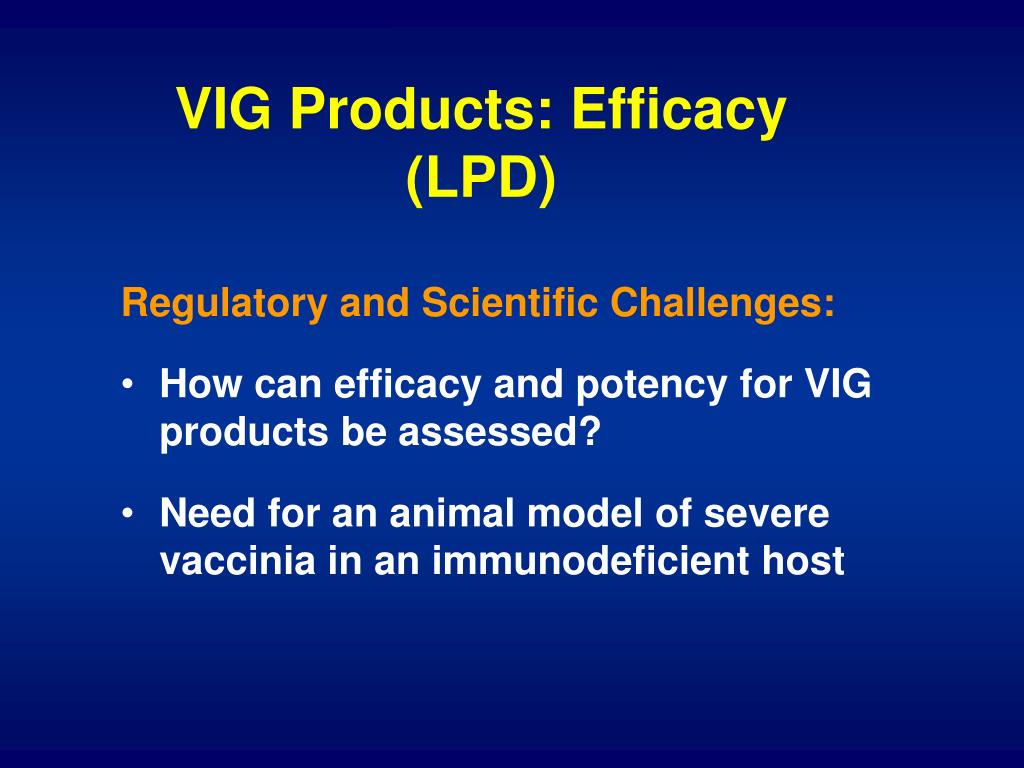 VIG Products: Efficacy (LPD)

Regulatory and Scientific Challenges:

• How can efficacy and potency for VIG products be assessed?

• Need for an animal model of severe vaccinia in an immunodeficient host